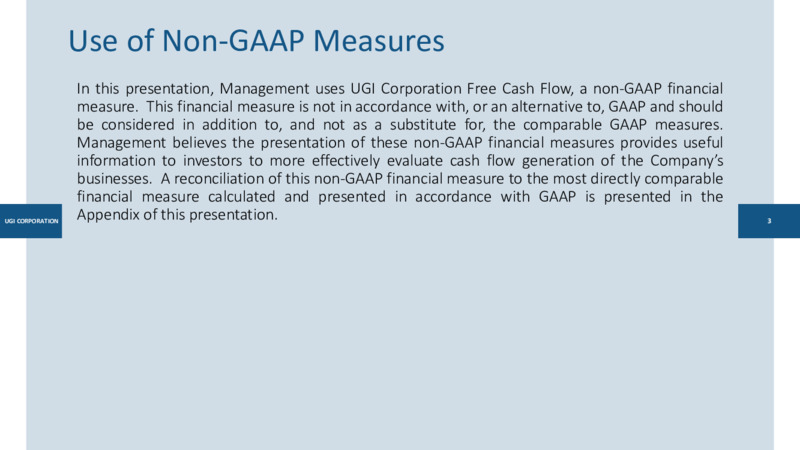 Use of Non-GAAP Measures

In this presentation, Management uses UGI Corporation Free Cash Flow, a non-GAAP financial measure. This financial measure is not in accordance with, or an alternative to, GAAP and should be considered in addition to, and not as a substitute for, the comparable GAAP measures. Management believes the presentation of these non-GAAP financial measures provides useful information to investors to more effectively evaluate cash flow generation of the Company's businesses. A reconciliation of this non-GAAP financial measure to the most directly comparable financial measure calculated and presented in accordance with GAAP is presented in the Appendix of this presentation.

UGI CORPORATION

3